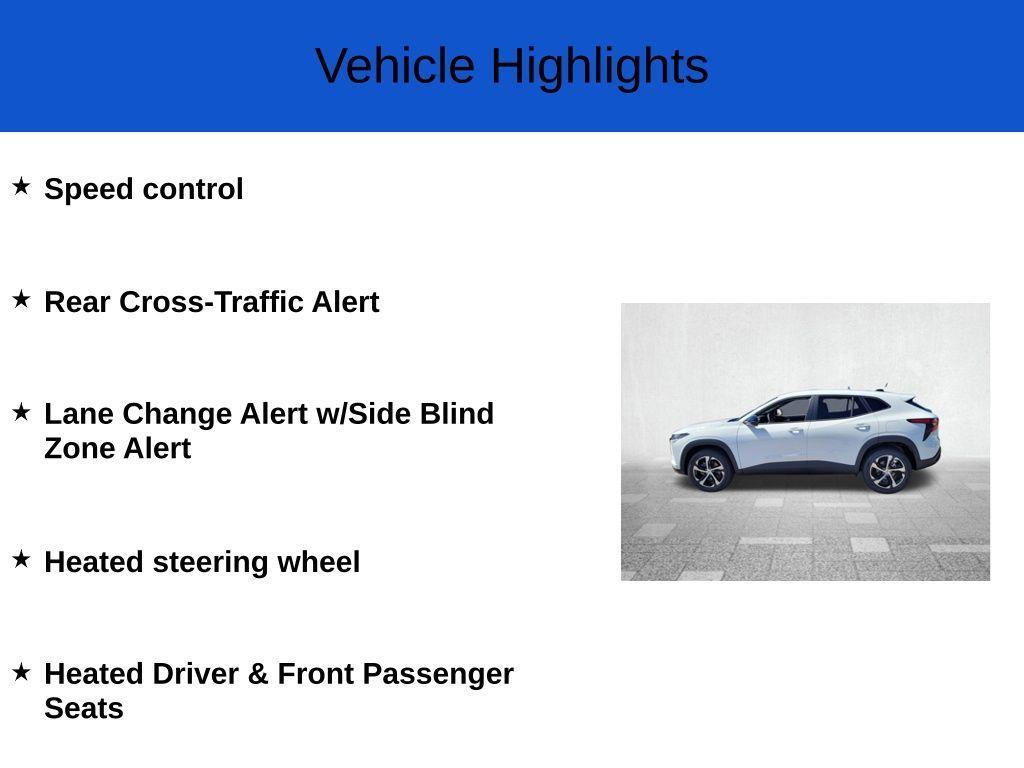 Vehicle Highlights

★ Speed control

★ Rear Cross-Traffic Alert

★ Lane Change Alert w/Side Blind Zone Alert

★ Heated steering wheel

★ Heated Driver & Front Passenger Seats